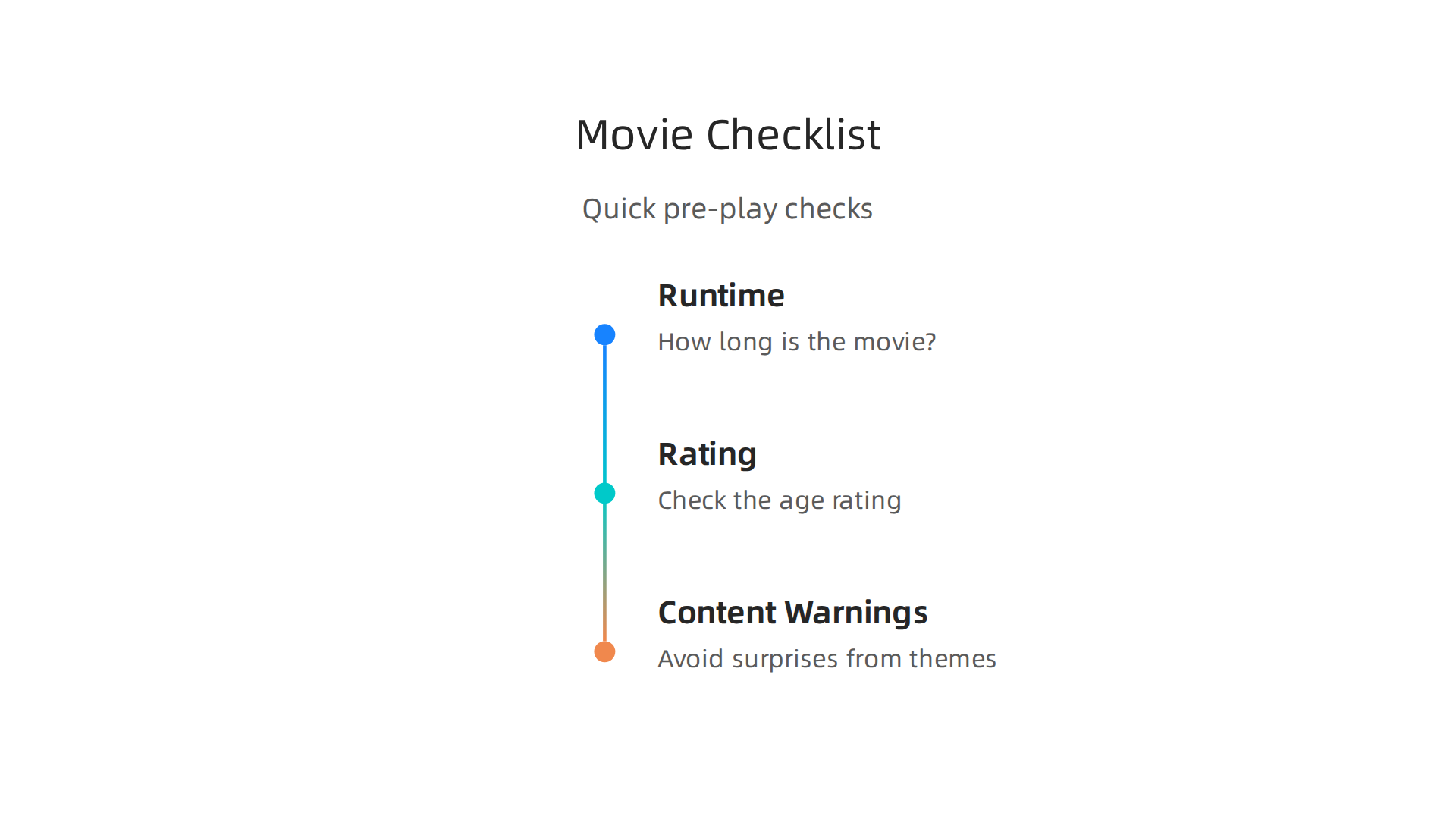 Movie Checklist

Quick pre-play checks

Runtime

How long is the movie?

Rating

Check the age rating

Content Warnings

Avoid surprises from themes